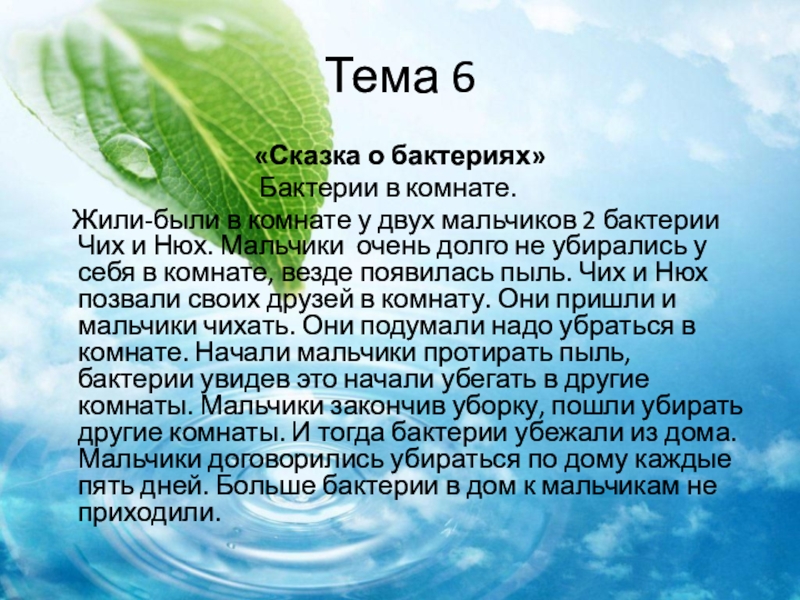 Тема 6

«Сказка о бактериях»

Бактерии в комнате.

Жили-были в комнате у двух мальчиков 2 бактерии Чих и Нюх. Мальчики очень долго не убирались у себя в комнате, везде появилась пыль. Чих и Нюх позвали своих друзей в комнату. Они пришли и мальчики чихать. Они подумали надо убраться в комнате. Начали мальчики протирать пыль, бактерии увидев это начали убегать в другие комнаты. Мальчики закончив уборку, пошли убирать другие комнаты. И тогда бактерии убежали из дома. Мальчики договорились убираться по дому каждые пять дней. Больше бактерии в дом к мальчикам не приходили.